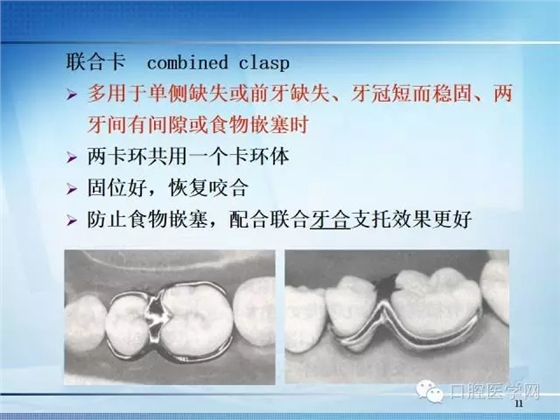 联合卡 combined clasp

➢ 多用于单侧缺失或前牙缺失、牙冠短而稳固、两牙间有间隙或食物嵌塞时

➢ 两卡环共用一个卡环体

➢ 固位好，恢复咬合

➢ 防止食物嵌塞，配合联合牙合支托效果更好

口腔医学网

11